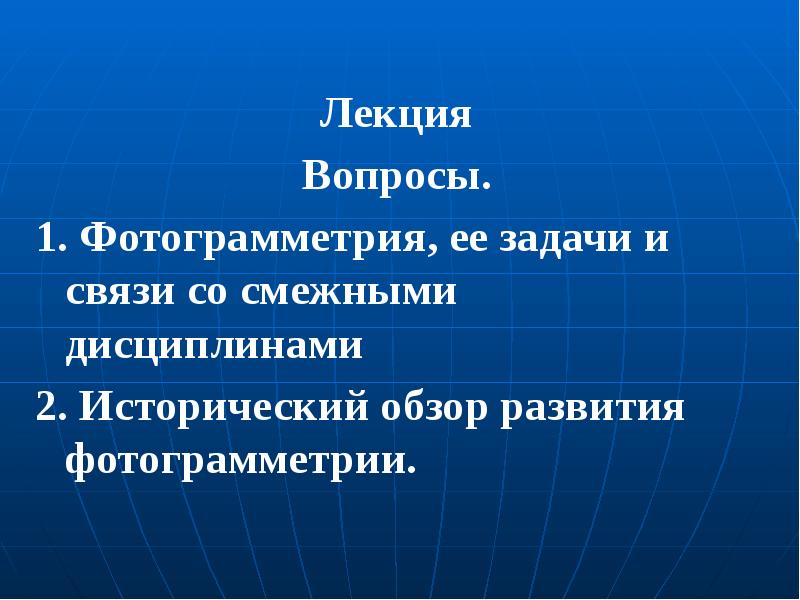 Лекция

Вопросы.

1. Фотограмметрия, ее задачи и связи со смежными дисциплинами

2. Исторический обзор развития фотограмметрии.